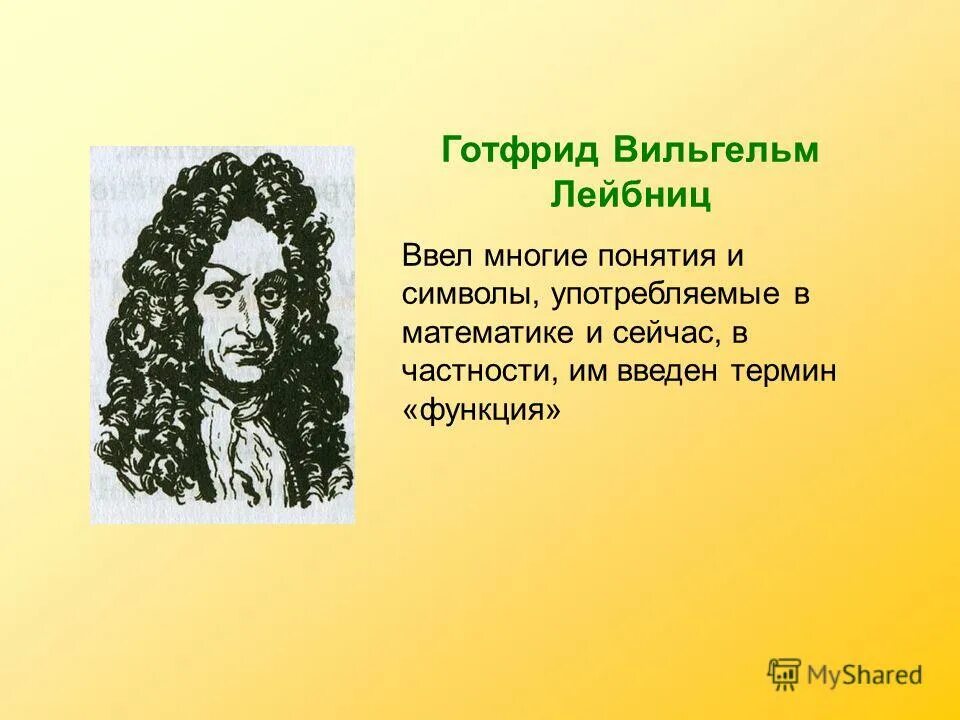 Готфрид Вильгельм Лейбниц

Ввел многие понятия и символы, употребляемые в математике и сейчас, в частности, им введен термин «функция»

MyShared